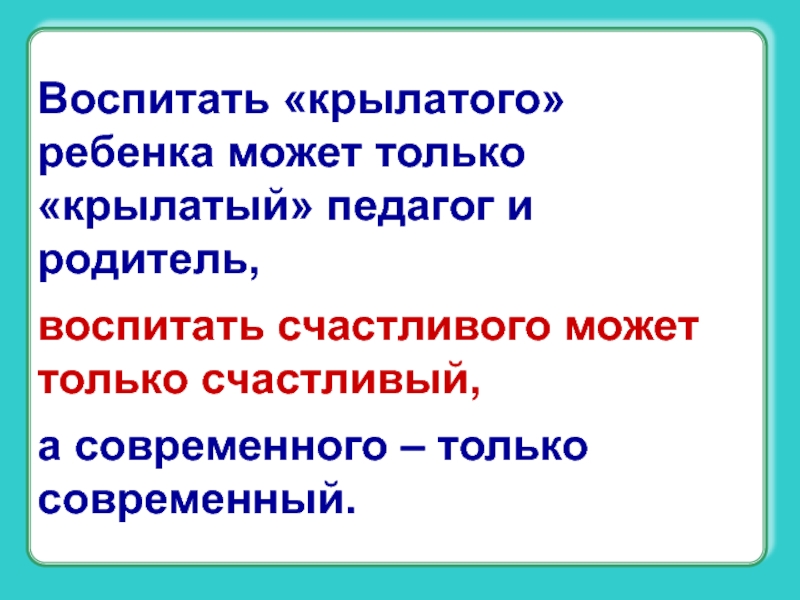 Воспитать «крылатого» ребенка может только «крылатый» педагог и родитель,

воспитать счастливого может только счастливый,

а современного – только современный.